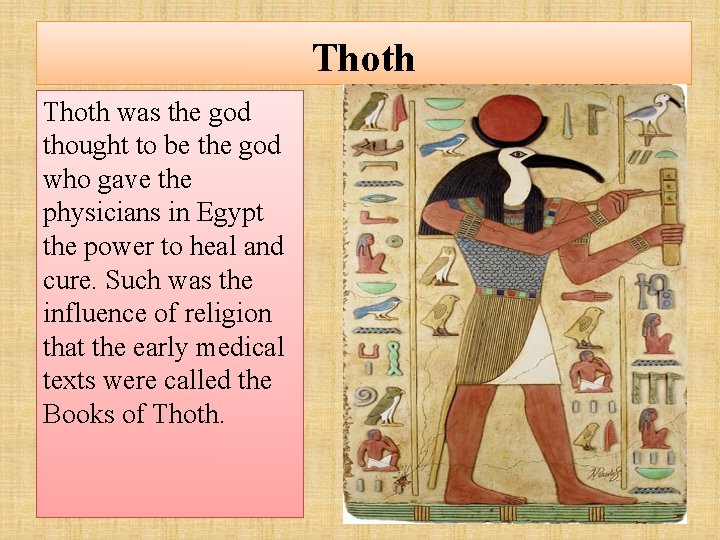 Thoth

Thoth was the god thought to be the god who gave the physicians in Egypt the power to heal and cure. Such was the influence of religion that the early medical texts were called the Books of Thoth.